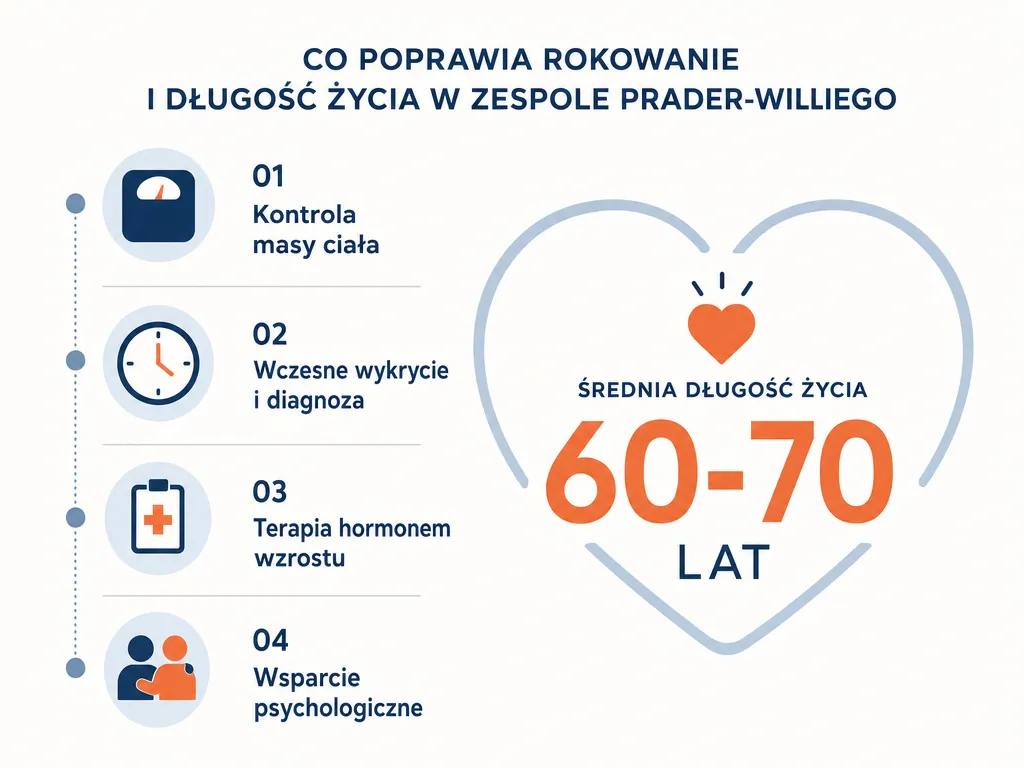 CO POPRAWIA ROKOWANIE
I DŁUGOŚĆ ŻYCIA W ZESPOLE PRADER-WILLIEGO

01
Kontrola masy ciała

02
Wczesne wykrycie i diagnoza

03
Terapia hormonem wzrostu

04
Wsparcie psychologiczne

ŚREDNIA DŁUGOŚĆ ŻYCIA
60-70
LAT